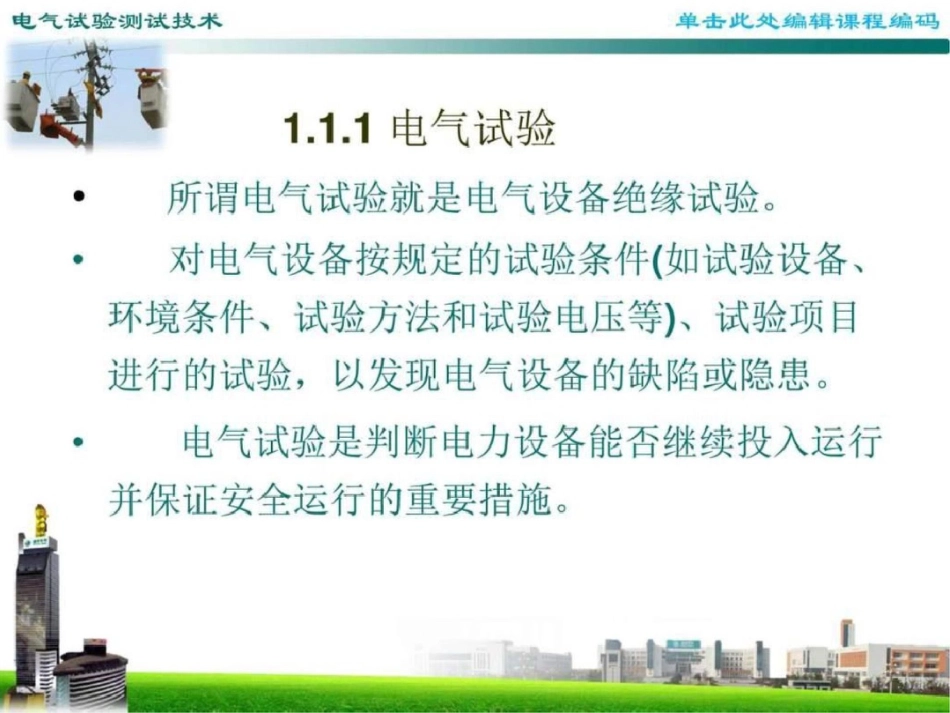 电气试验测试技术

单击此处编辑课程编码

1.1.1 电气试验

• 所谓电气试验就是电气设备绝缘试验。

• 对电气设备按规定的试验条件(如试验设备、环境条件、试验方法和试验电压等)、试验项目进行的试验，以发现电气设备的缺陷或隐患。

• 电气试验是判断电力设备能否继续投入运行并保证安全运行的重要措施。